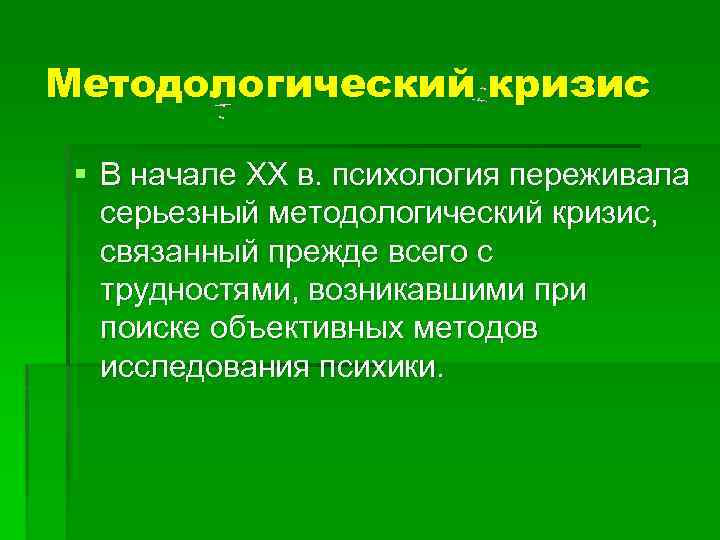 Методологический кризис

В начале XX в. психология переживала серьезный методологический кризис, связанный прежде всего с трудностями, возникавшими при поиске объективных методов исследования психики.